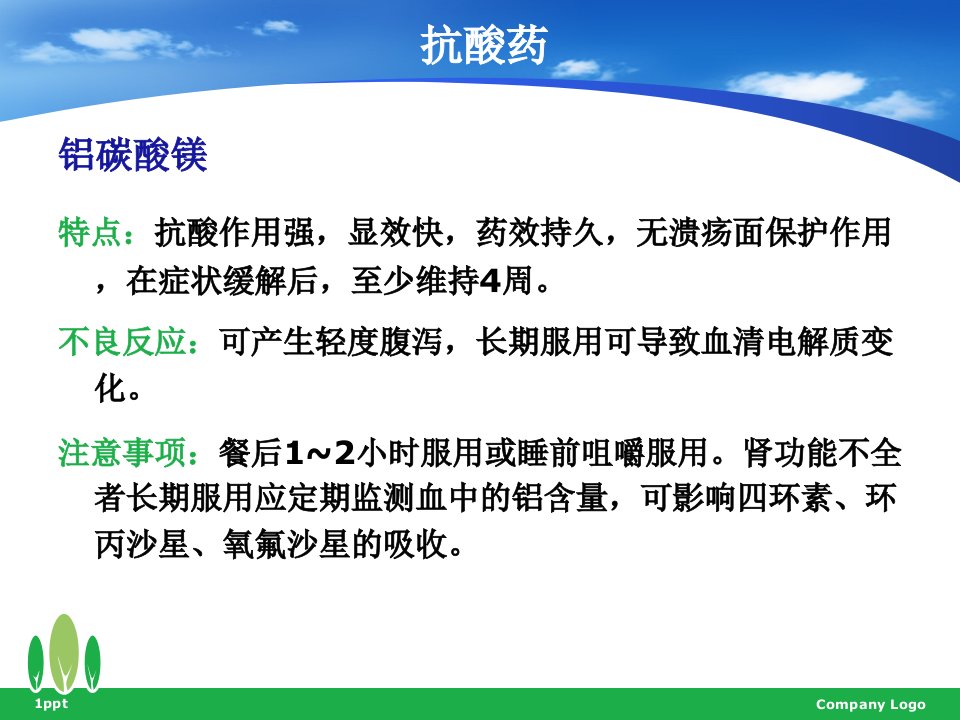 抗酸药

铝碳酸镁

特点：抗酸作用强，显效快，药效持久，无溃疡面保护作用，在症状缓解后，至少维持4周。

不良反应：可产生轻度腹泻，长期服用可导致血清电解质变化。

注意事项：餐后1~2小时服用或睡前咀嚼服用。肾功能不全者长期服用应定期监测血中的铝含量，可影响四环素、环丙沙星、氧氟沙星的吸收。

1ppt

Company Logo